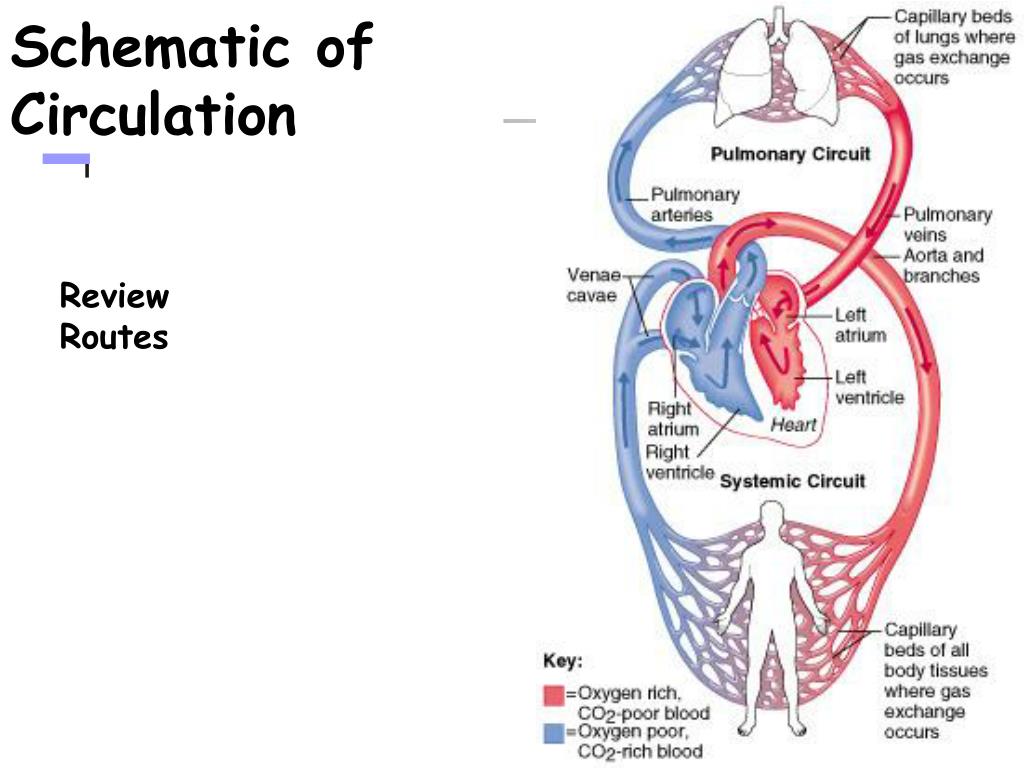 Schematic of Circulation

Review Routes

Capillary beds of lungs where gas exchange occurs

Pulmonary Circuit

Pulmonary arteries

Pulmonary veins

Aorta and branches

Venae cavae

Left atrium

Left ventricle

Right atrium

Right ventricle

Heart

Systemic Circuit

Capillary beds of all body tissues where gas exchange occurs

Key:
=Oxygen rich, $CO_2$-poor blood
=Oxygen poor, $CO_2$-rich blood